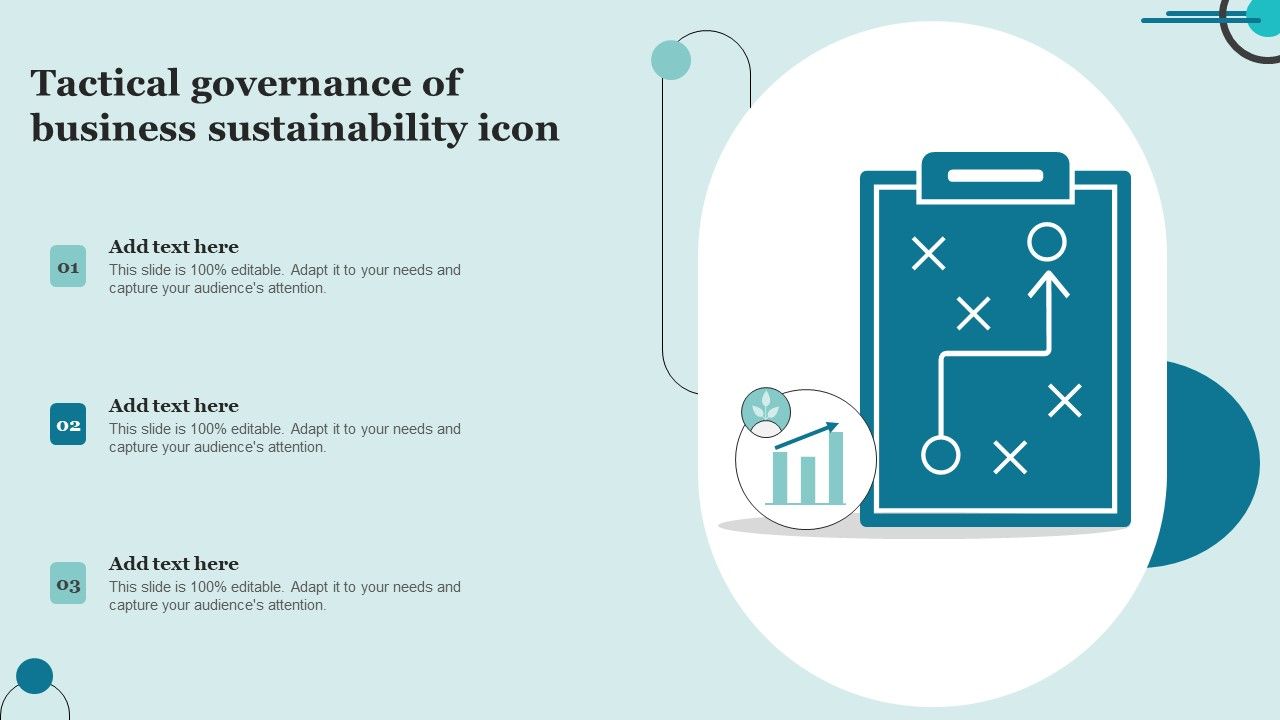 Tactical governance of business sustainability icon

01
Add text here
This slide is 100% editable. Adapt it to your needs and capture your audience's attention.

02
Add text here
This slide is 100% editable. Adapt it to your needs and capture your audience's attention.

03
Add text here
This slide is 100% editable. Adapt it to your needs and capture your audience's attention.